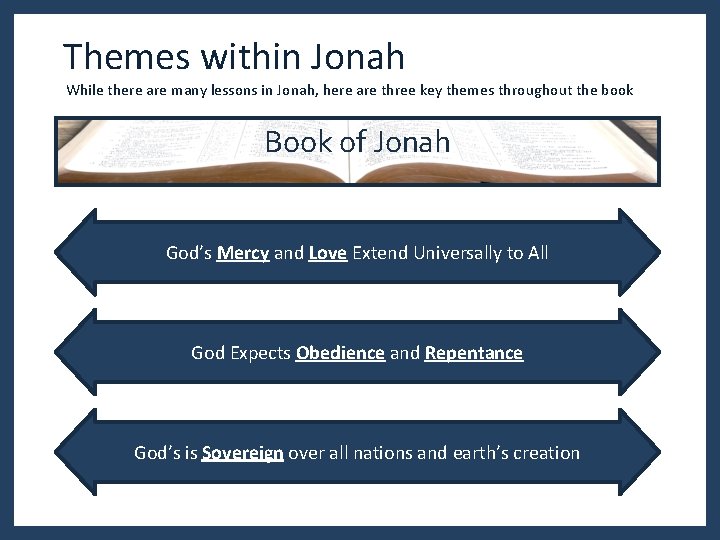 Themes within Jonah

While there are many lessons in Jonah, here are three key themes throughout the book

Book of Jonah

God's Mercy and Love Extend Universally to All

God Expects Obedience and Repentance

God's is Sovereign over all nations and earth's creation